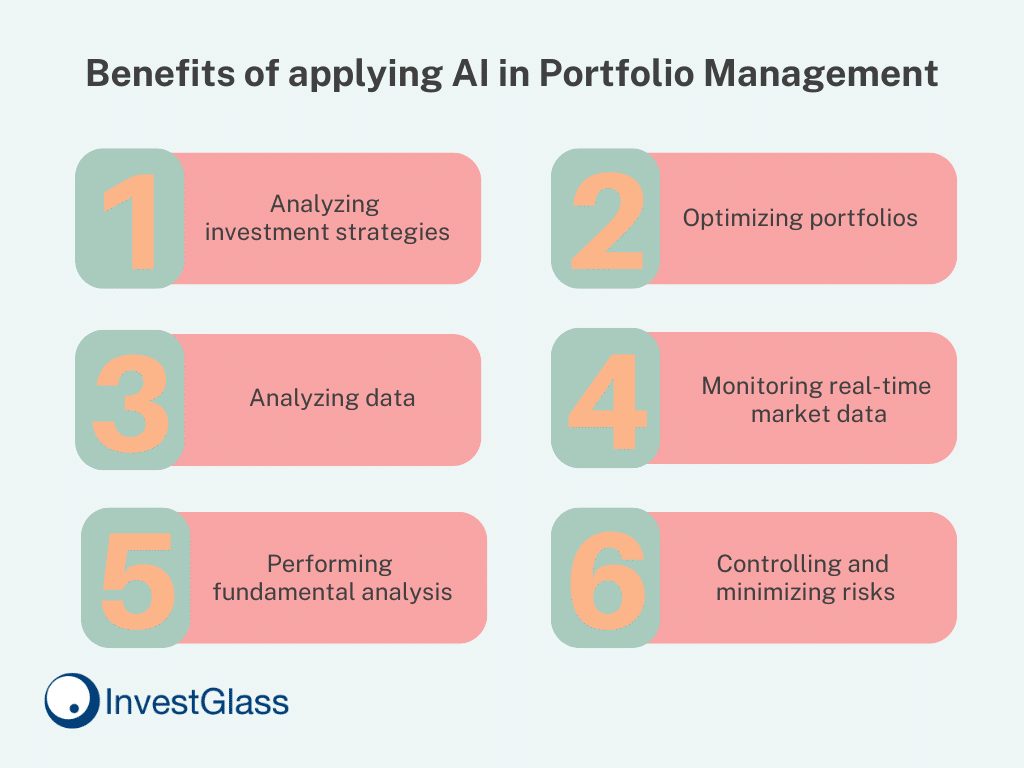 Benefits of applying AI in Portfolio Management

1
Analyzing investment strategies

2
Optimizing portfolios

3
Analyzing data

4
Monitoring real-time market data

5
Performing fundamental analysis

6
Controlling and minimizing risks

InvestGlass